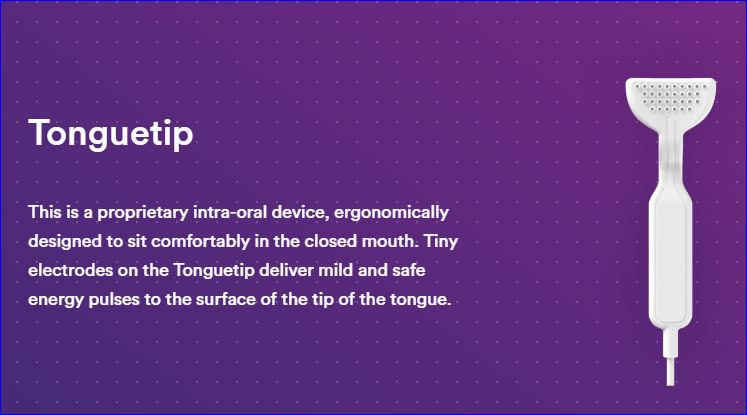 Tonguetip

This is a proprietary intra-oral device, ergonomically designed to sit comfortably in the closed mouth. Tiny electrodes on the Tonguetip deliver mild and safe energy pulses to the surface of the tip of the tongue.